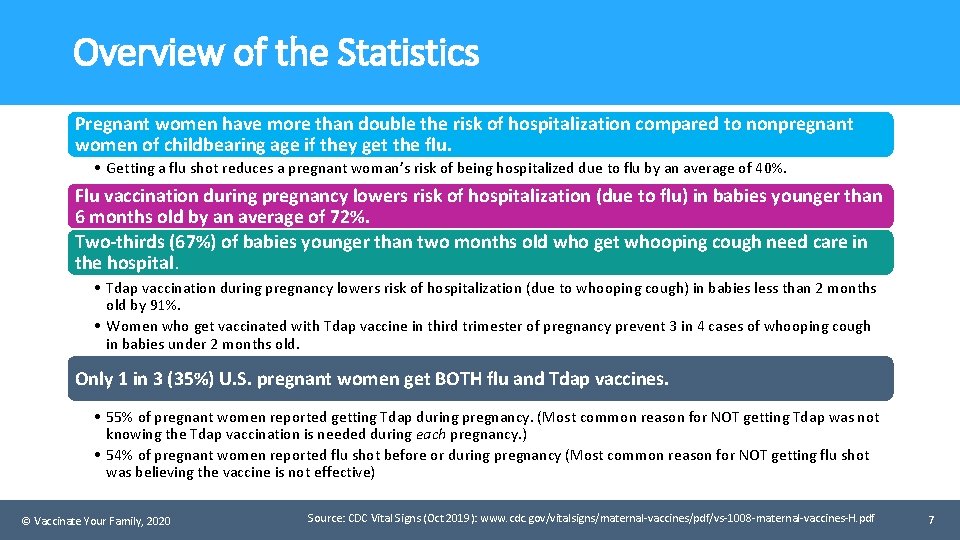 Overview of the Statistics

Pregnant women have more than double the risk of hospitalization compared to nonpregnant women of childbearing age if they get the flu.

• Getting a flu shot reduces a pregnant woman's risk of being hospitalized due to flu by an average of 40%.

Flu vaccination during pregnancy lowers risk of hospitalization (due to flu) in babies younger than 6 months old by an average of 72%.

Two-thirds (67%) of babies younger than two months old who get whooping cough need care in the hospital.

• Tdap vaccination during pregnancy lowers risk of hospitalization (due to whooping cough) in babies less than 2 months old by 91%.
• Women who get vaccinated with Tdap vaccine in third trimester of pregnancy prevent 3 in 4 cases of whooping cough in babies under 2 months old.

Only 1 in 3 (35%) U.S. pregnant women get BOTH flu and Tdap vaccines.

• 55% of pregnant women reported getting Tdap during pregnancy. (Most common reason for NOT getting Tdap was not knowing the Tdap vaccination is needed during each pregnancy.)
• 54% of pregnant women reported flu shot before or during pregnancy (Most common reason for NOT getting flu shot was believing the vaccine is not effective)

© Vaccinate Your Family, 2020

Source: CDC Vital Signs (Oct 2019): www.cdc.gov/vitalsigns/maternal-vaccines/pdf/vs-1008-maternal-vaccines-H.pdf

7